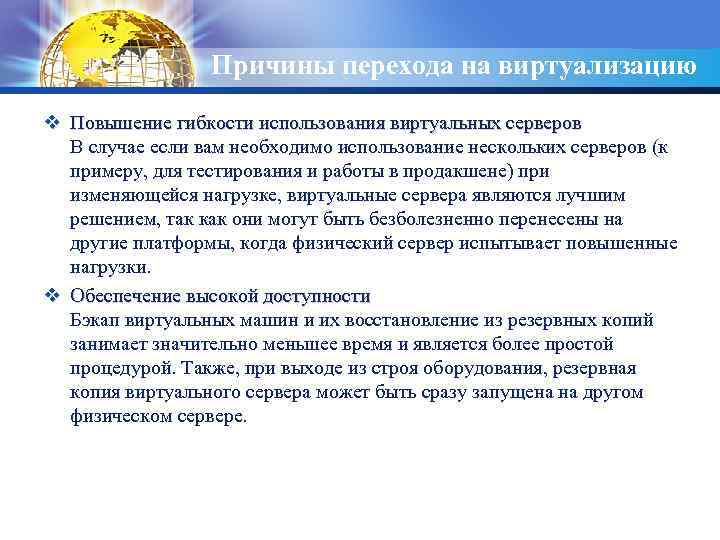 Причины перехода на виртуализацию

❖ Повышение гибкости использования виртуальных серверов
В случае если вам необходимо использование нескольких серверов (к примеру, для тестирования и работы в продакшене) при изменяющейся нагрузке, виртуальные сервера являются лучшим решением, так как они могут быть безболезненно перенесены на другие платформы, когда физический сервер испытывает повышенные нагрузки.

❖ Обеспечение высокой доступности
Бэкап виртуальных машин и их восстановление из резервных копий занимает значительно меньшее время и является более простой процедурой. Также, при выходе из строя оборудования, резервная копия виртуального сервера может быть сразу запущена на другом физическом сервере.